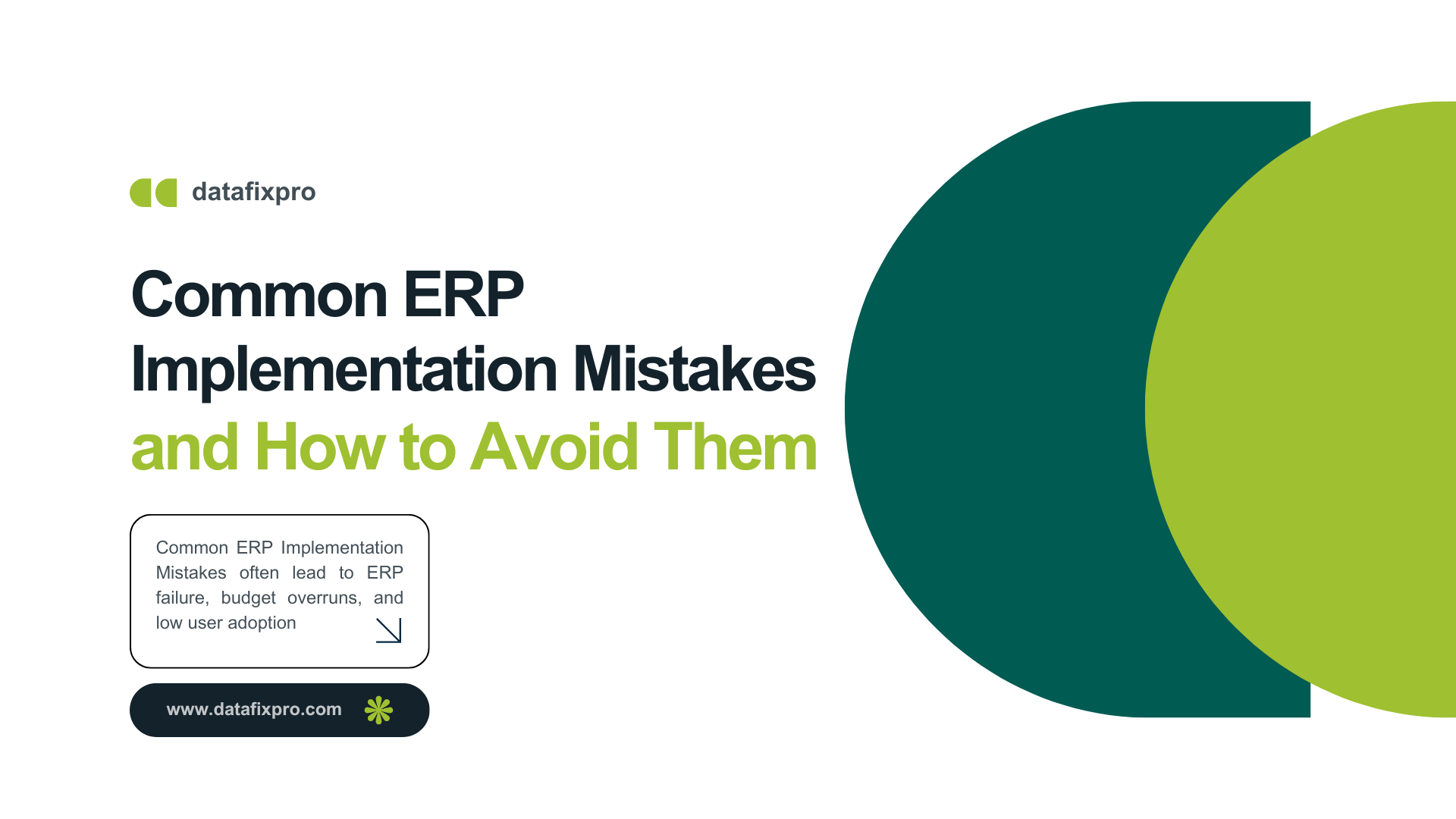 datafixpro

Common ERP Implementation Mistakes and How to Avoid Them

Common ERP Implementation Mistakes often lead to ERP failure, budget overruns, and low user adoption

www.datafixpro.com